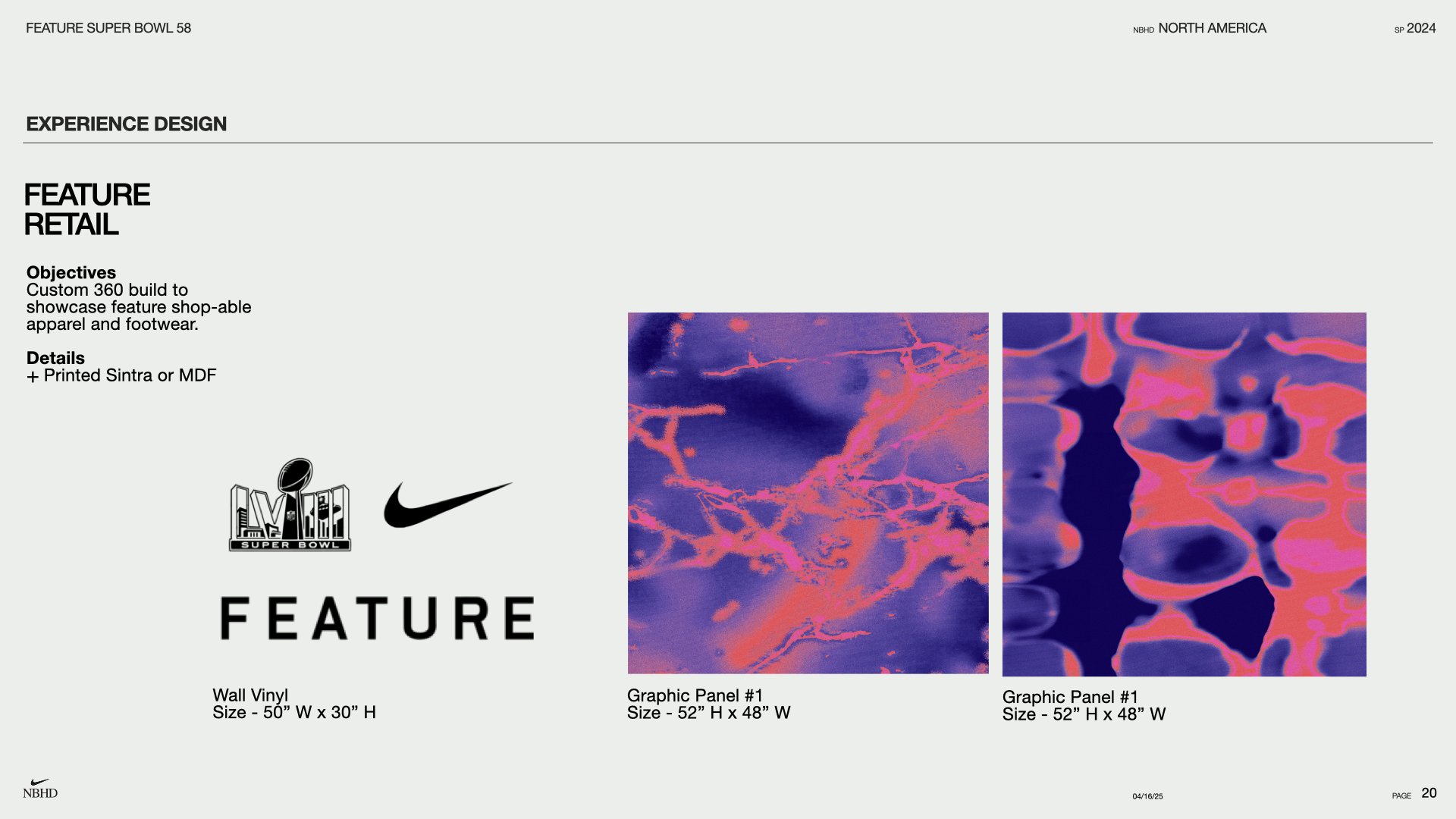 FEATURE SUPER BOWL 58

NBHD NORTH AMERICA

SP 2024

EXPERIENCE DESIGN

FEATURE
RETAIL

Objectives
Custom 360 build to showcase feature shop-able apparel and footwear.

Details
+ Printed Sintra or MDF

LVIII
SUPER BOWL

FEATURE

Wall Vinyl
Size - 50” W x 30” H

Graphic Panel #1
Size - 52” H x 48” W

Graphic Panel #1
Size - 52” H x 48” W

NBHD

04/16/25

PAGE 20